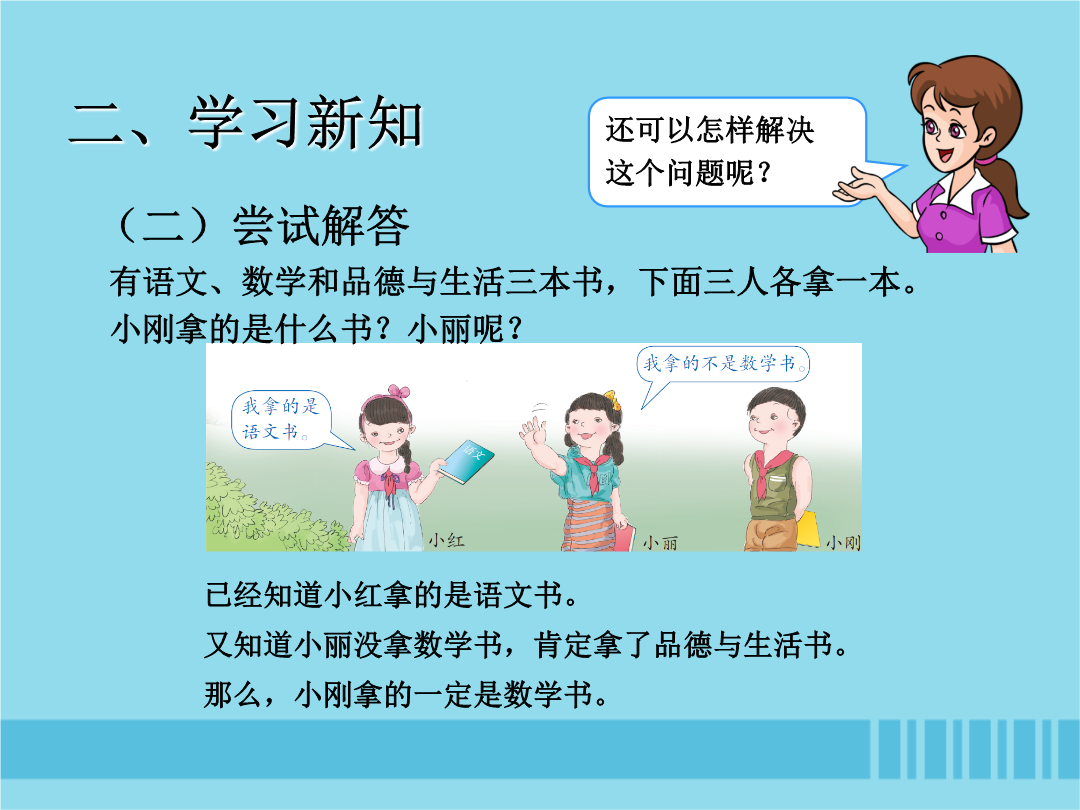 二、学习新知

还可以怎样解决这个问题呢？

（二）尝试解答

有语文、数学和品德与生活三本书，下面三人各拿一本。小刚拿的是什么书？小丽呢？

我拿的是语文书。

我拿的不是数学书。

语文

小红

小丽

小刚

已经知道小红拿的是语文书。

又知道小丽没拿数学书，肯定拿了品德与生活书。

那么，小刚拿的一定是数学书。